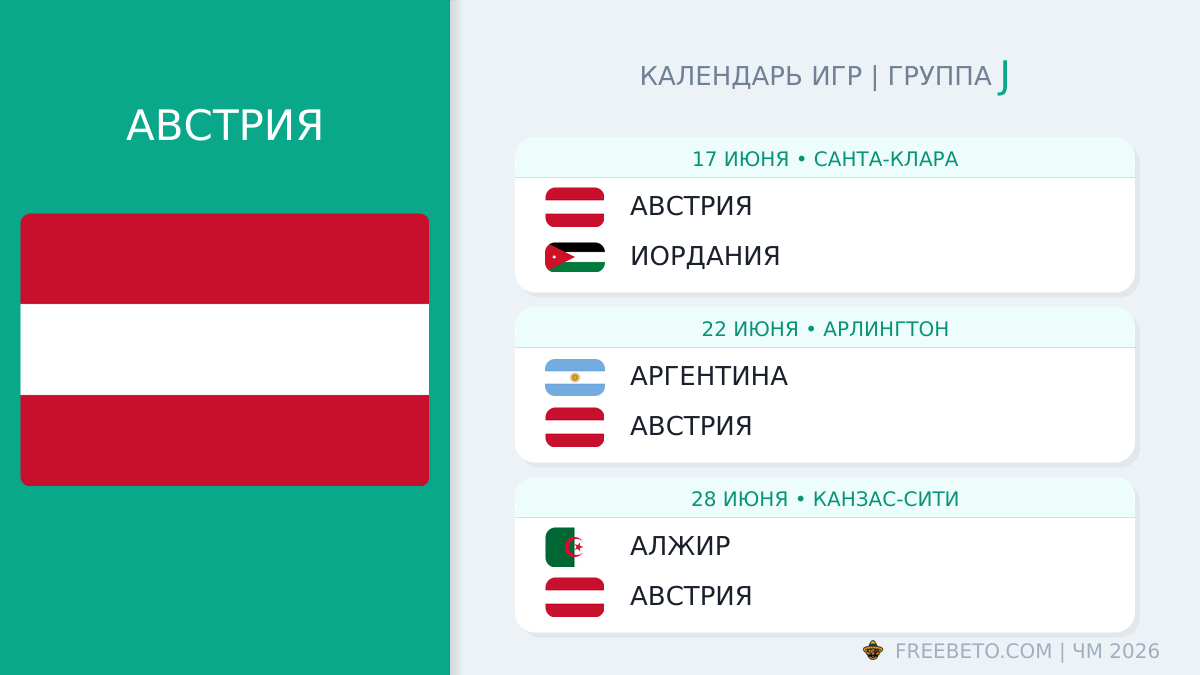 АВСТРИЯ

КАЛЕНДАРЬ ИГР | ГРУППА J

17 ИЮНЯ • САНТА-КЛАРА

АВСТРИЯ

ИОРДАНИЯ

22 ИЮНЯ • АРЛИНГТОН

АРГЕНТИНА

АВСТРИЯ

28 ИЮНЯ • КАНЗАС-СИТИ

АЛЖИР

АВСТРИЯ

FREEBETO.COM | ЧМ 2026